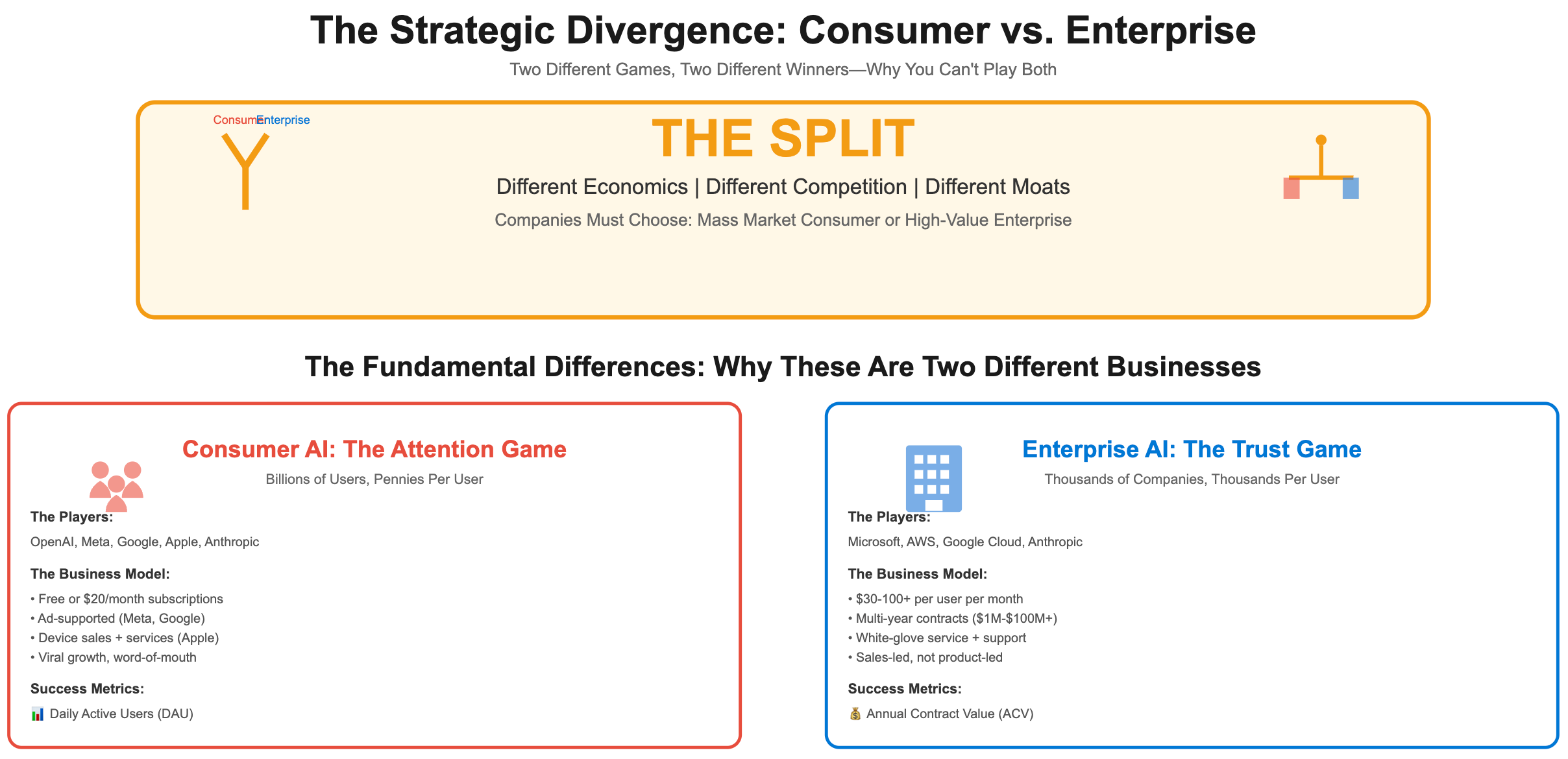 The Strategic Divergence: Consumer vs. Enterprise

Two Different Games, Two Different Winners—Why You Can't Play Both

Consumer Enterprise

THE SPLIT

Different Economics | Different Competition | Different Moats

Companies Must Choose: Mass Market Consumer or High-Value Enterprise

The Fundamental Differences: Why These Are Two Different Businesses

Consumer AI: The Attention Game

Billions of Users, Pennies Per User

The Players:

OpenAI, Meta, Google, Apple, Anthropic

The Business Model:

• Free or $20/month subscriptions
• Ad-supported (Meta, Google)
• Device sales + services (Apple)
• Viral growth, word-of-mouth

Success Metrics:

📊 Daily Active Users (DAU)

Enterprise AI: The Trust Game

Thousands of Companies, Thousands Per User

The Players:

Microsoft, AWS, Google Cloud, Anthropic

The Business Model:

• $30-100+ per user per month
• Multi-year contracts ($1M-$100M+)
• White-glove service + support
• Sales-led, not product-led

Success Metrics:

💰 Annual Contract Value (ACV)